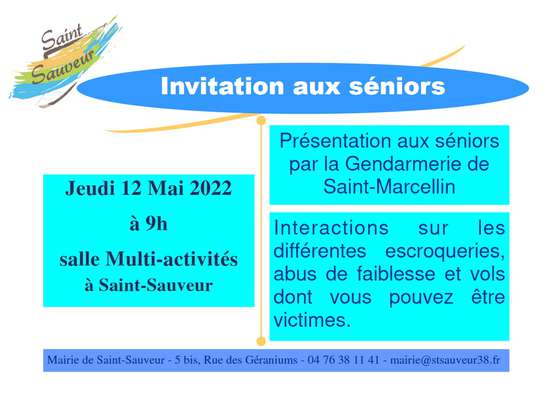 Saint Sauveur

Invitation aux séniors

Jeudi 12 Mai 2022

à 9h

salle Multi-activités
à Saint-Sauveur

Présentation aux séniors par la Gendarmerie de Saint-Marcellin

Interactions sur les différentes escroqueries, abus de faiblesse et vols dont vous pouvez être victimes.

Mairie de Saint-Sauveur - 5 bis, Rue des Géraniums - 04 76 38 11 41 - mairie@stsauveur38.fr